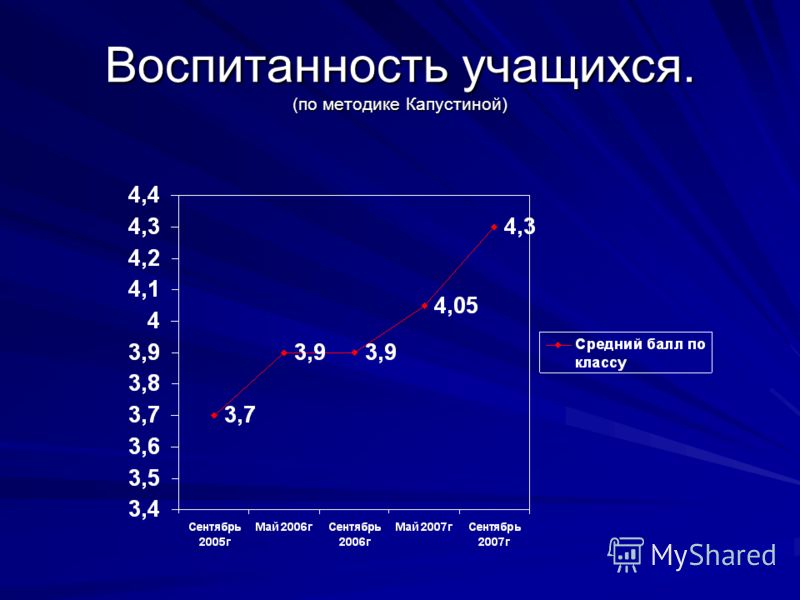 Воспитанность учащихся.
(по методике Капустиной)

4,4
4,3
4,2
4,1
4
3,9
3,8
3,7
3,6
3,5
3,4

3,7
3,9
3,9
4,05
4,3

Сентябрь 2005г
Май 2006г
Сентябрь 2006г
Май 2007г
Сентябрь 2007г

Средний балл по классу

MyShared